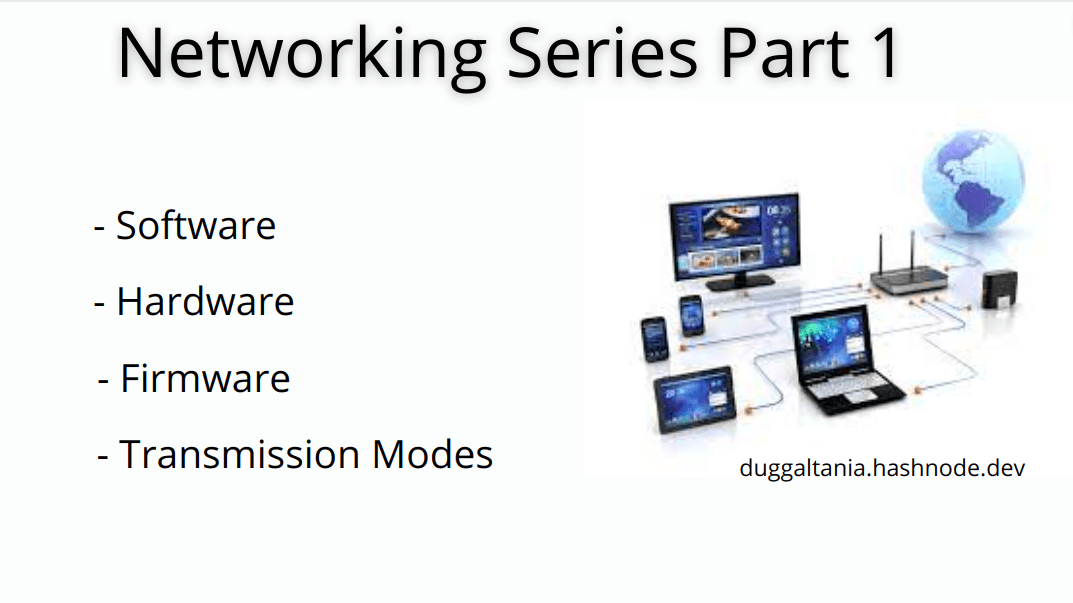 Networking Series Part 1

- Software

- Hardware

- Firmware

- Transmission Modes

duggaltania.hashnode.dev